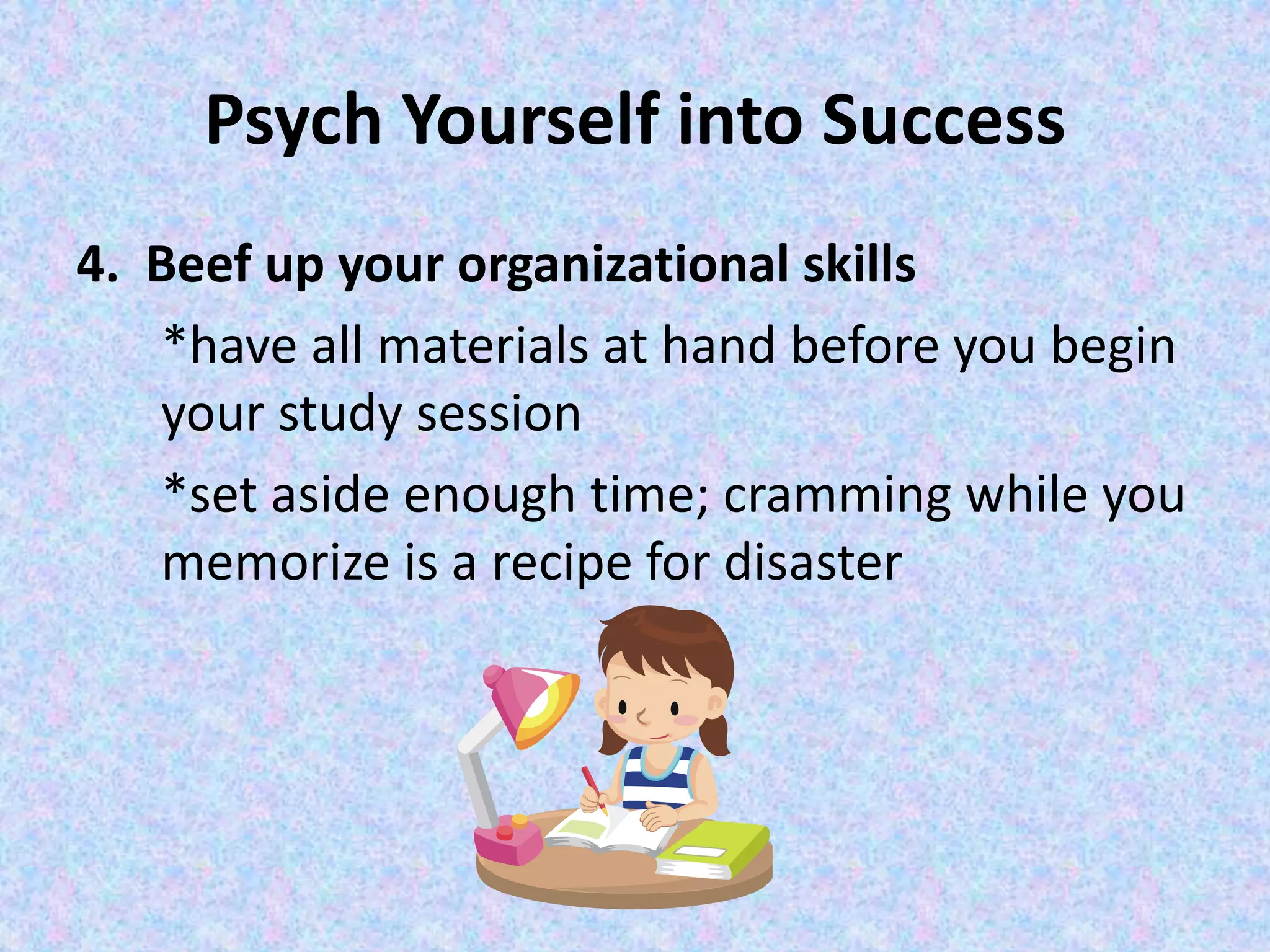 Psych Yourself into Success

4. Beef up your organizational skills

*have all materials at hand before you begin your study session

*set aside enough time; cramming while you memorize is a recipe for disaster